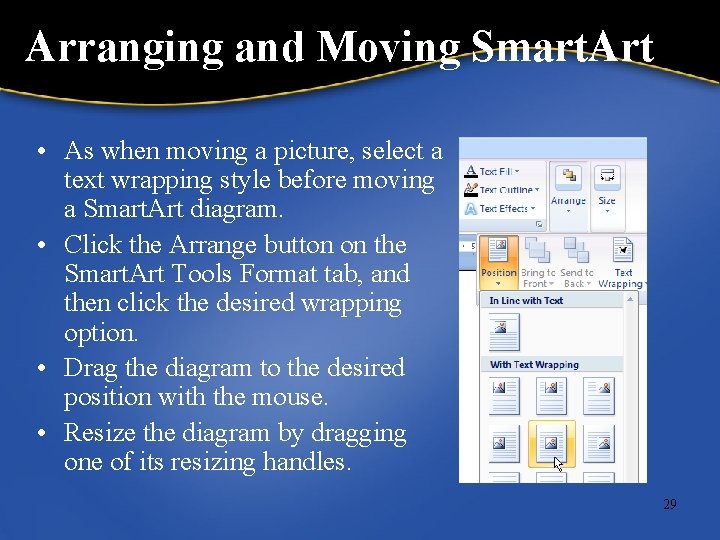 Arranging and Moving SmartArt

• As when moving a picture, select a text wrapping style before moving a SmartArt diagram.

• Click the Arrange button on the SmartArt Tools Format tab, and then click the desired wrapping option.

• Drag the diagram to the desired position with the mouse.

• Resize the diagram by dragging one of its resizing handles.

Text Fill
Text Outline
Text Effects
Arrange
Size
Position
Bring to Front
Send to Back
Text Wrapping
In Line with Text
With Text Wrapping

29